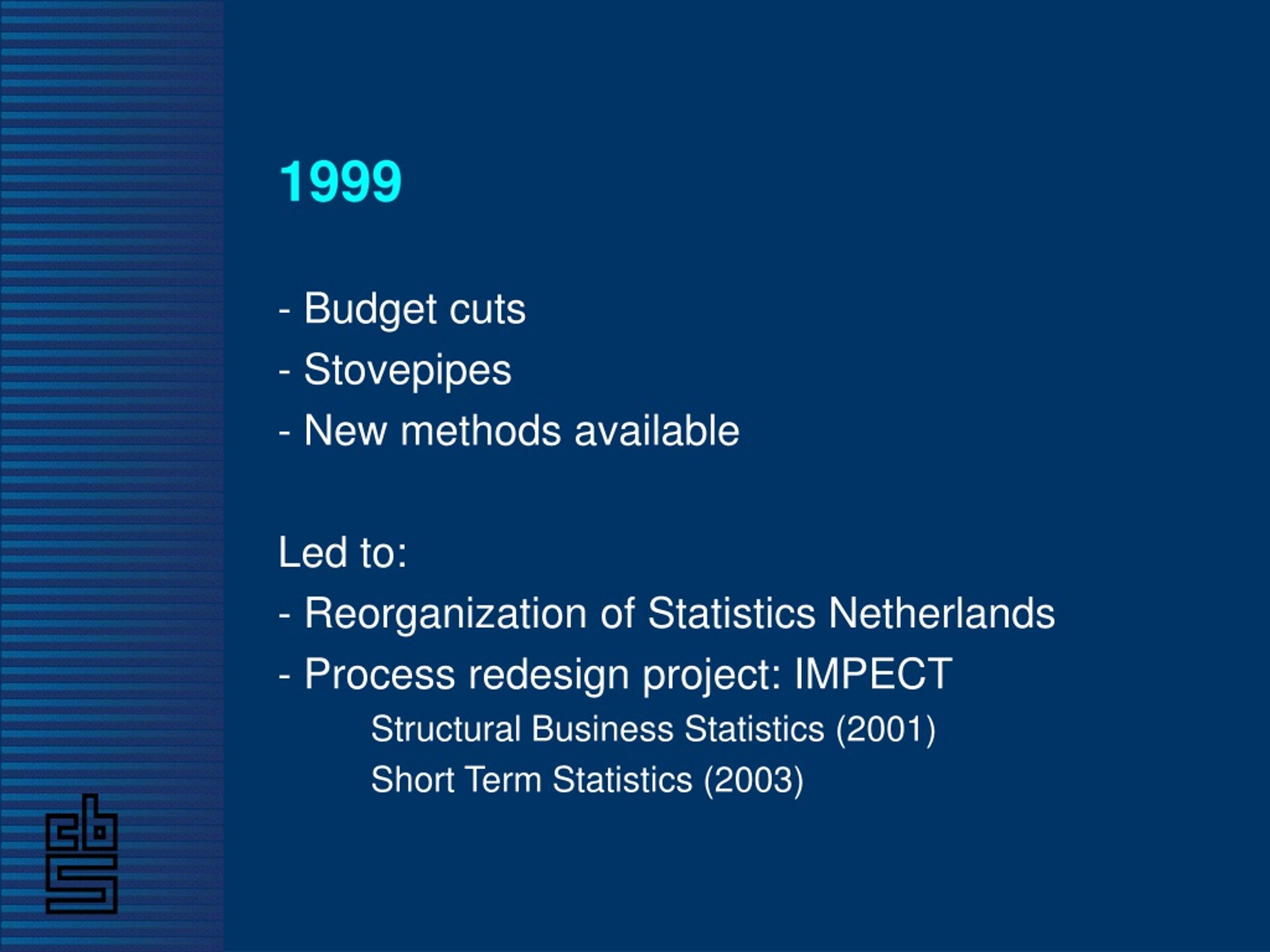 1999

- Budget cuts
- Stovepipes
- New methods available

Led to:
- Reorganization of Statistics Netherlands
- Process redesign project: IMPECT
Structural Business Statistics (2001)
Short Term Statistics (2003)

cbs